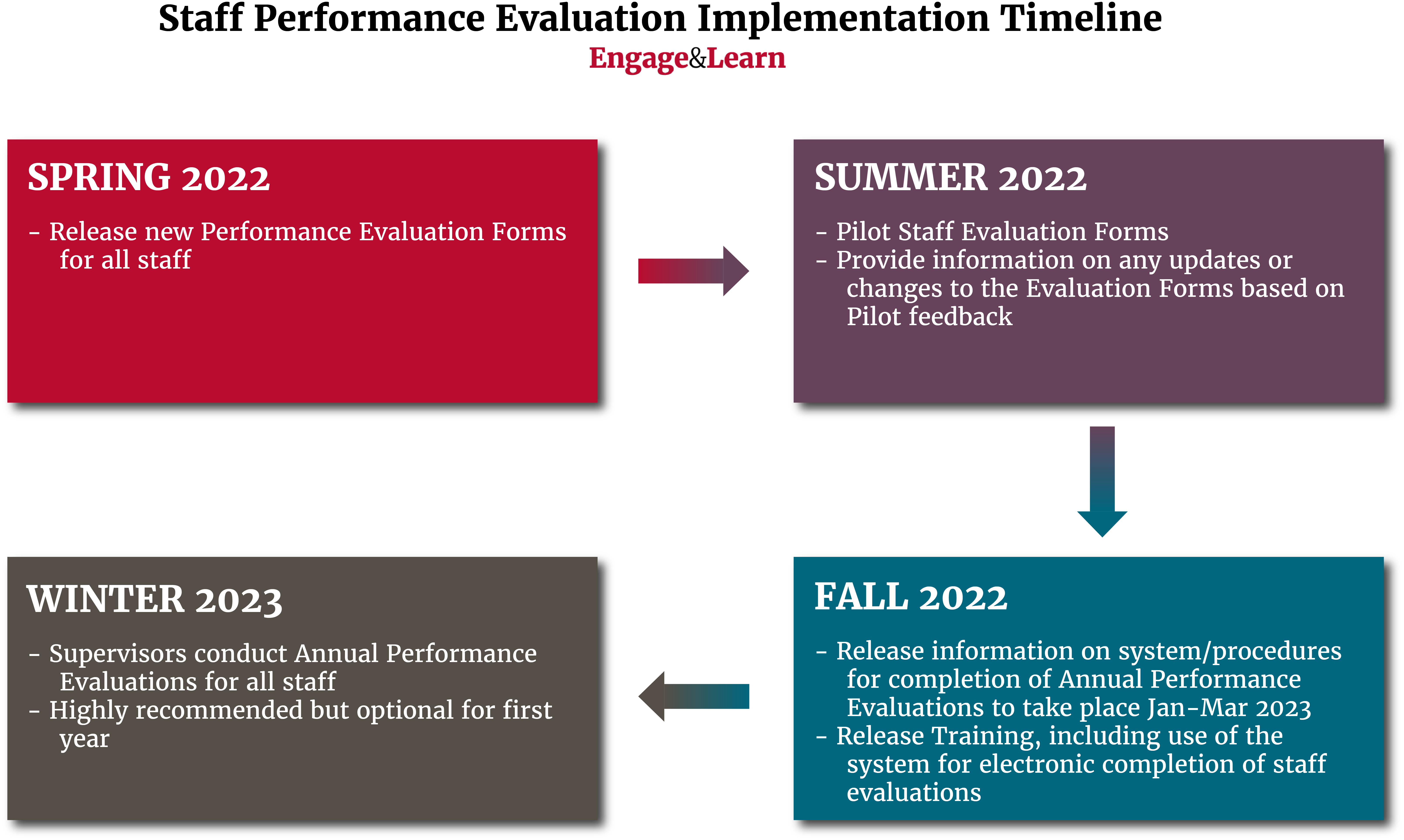 Staff Performance Evaluation Implementation Timeline
Engage&Learn

SPRING 2022

- Release new Performance Evaluation Forms for all staff

SUMMER 2022

- Pilot Staff Evaluation Forms
- Provide information on any updates or changes to the Evaluation Forms based on Pilot feedback

FALL 2022

- Release information on system/procedures for completion of Annual Performance Evaluations to take place Jan-Mar 2023
- Release Training, including use of the system for electronic completion of staff evaluations

WINTER 2023

- Supervisors conduct Annual Performance Evaluations for all staff
- Highly recommended but optional for first year